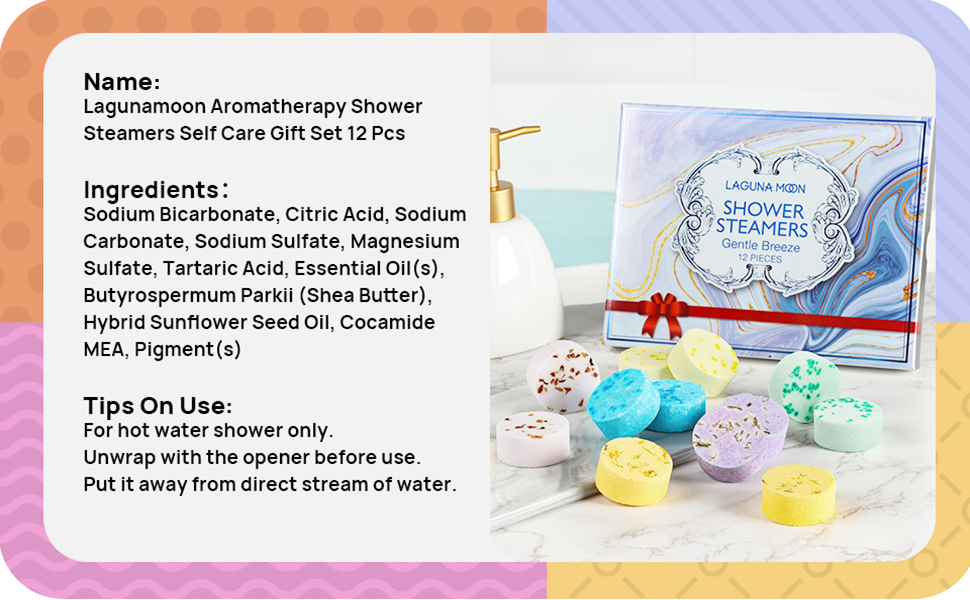 Name:
Lagunamoon Aromatherapy Shower Steamers Self Care Gift Set 12 Pcs

Ingredients:
Sodium Bicarbonate, Citric Acid, Sodium Carbonate, Sodium Sulfate, Magnesium Sulfate, Tartaric Acid, Essential Oil(s), Butyrospermum Parkii (Shea Butter), Hybrid Sunflower Seed Oil, Cocamide MEA, Pigment(s)

Tips On Use:
For hot water shower only.
Unwrap with the opener before use.
Put it away from direct stream of water.

LAGUNA MOON
SHOWER STEAMERS
Gentle Breeze
12 PIECES